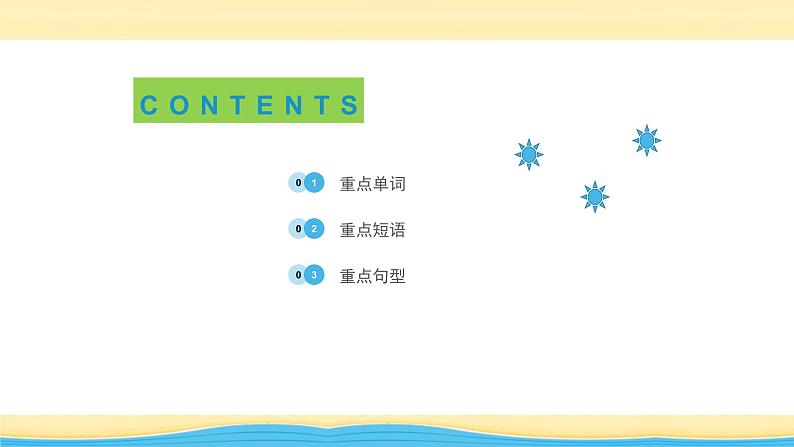 CONTENTS

01 重点单词

02 重点短语

03 重点句型